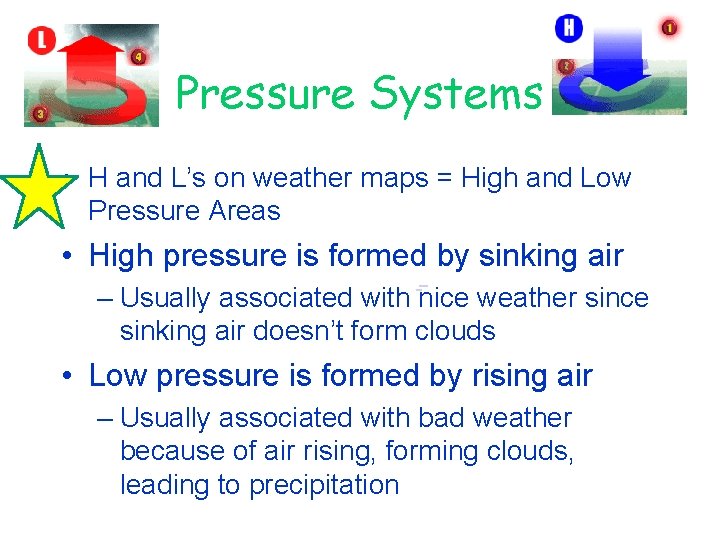 L 4 3

Pressure Systems

H 1 2

• H and L's on weather maps = High and Low Pressure Areas

• High pressure is formed by sinking air

– Usually associated with nice weather since sinking air doesn't form clouds

• Low pressure is formed by rising air

– Usually associated with bad weather because of air rising, forming clouds, leading to precipitation